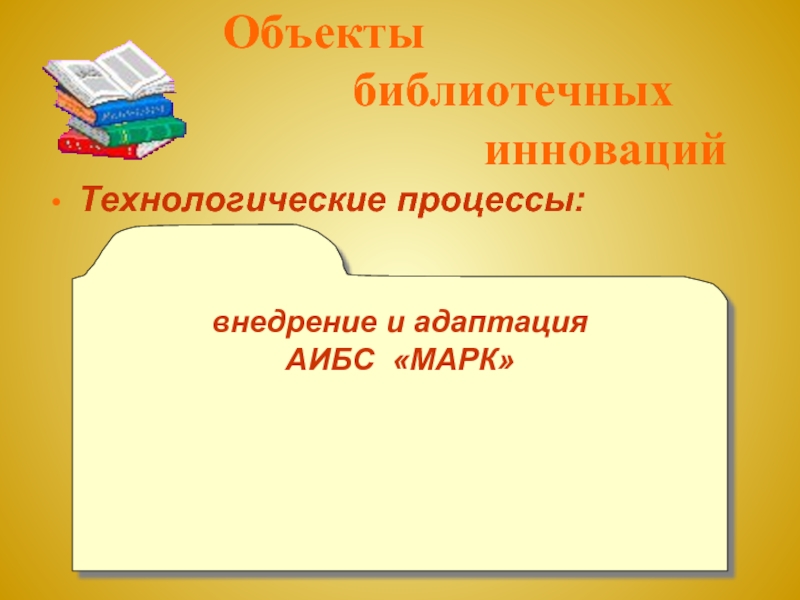 Объекты библиотечных инноваций

• Технологические процессы:

внедрение и адаптация АИБС «МАРК»